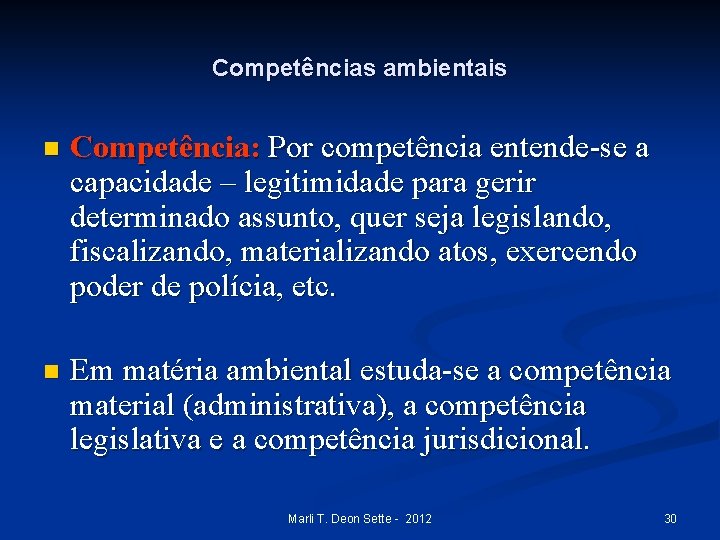 Competências ambientais

Competência: Por competência entende-se a capacidade – legitimidade para gerir determinado assunto, quer seja legislando, fiscalizando, materializando atos, exercendo poder de polícia, etc.

Em matéria ambiental estuda-se a competência material (administrativa), a competência legislativa e a competência jurisdicional.

Marli T. Deon Sette - 2012

30